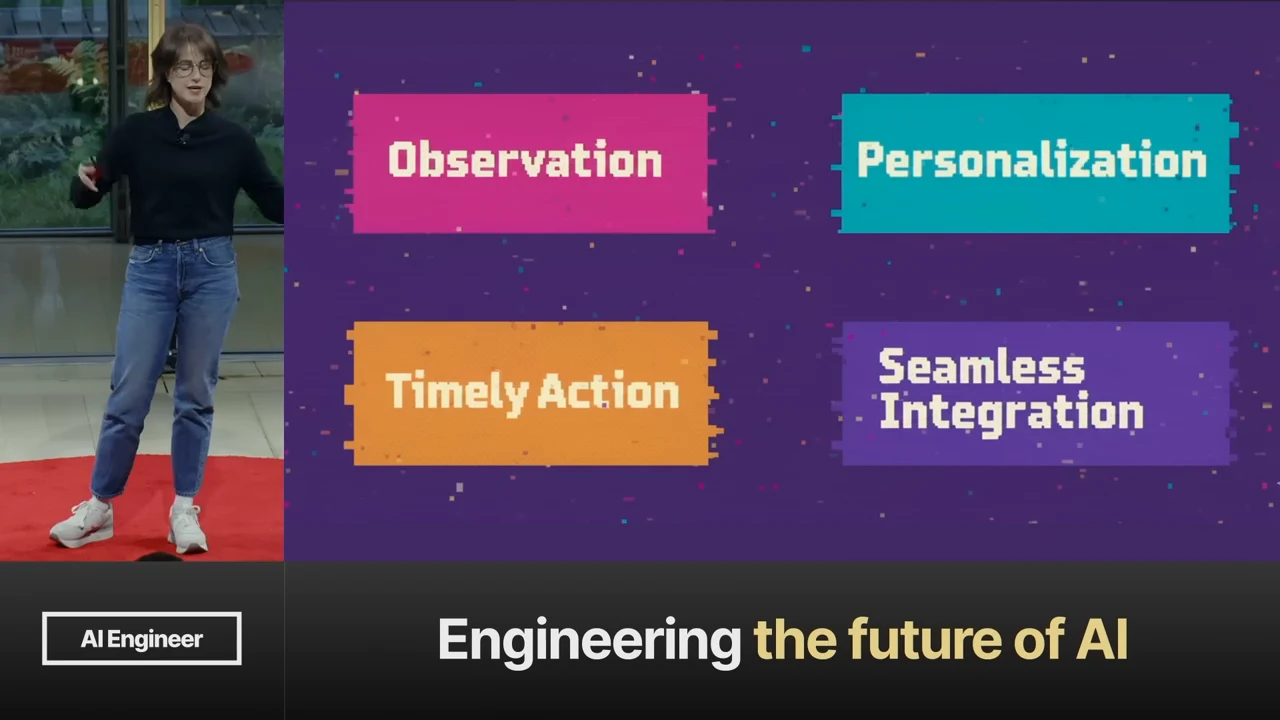 Observation

Personalization

Timely Action

Seamless Integration

AI Engineer

Engineering the future of AI